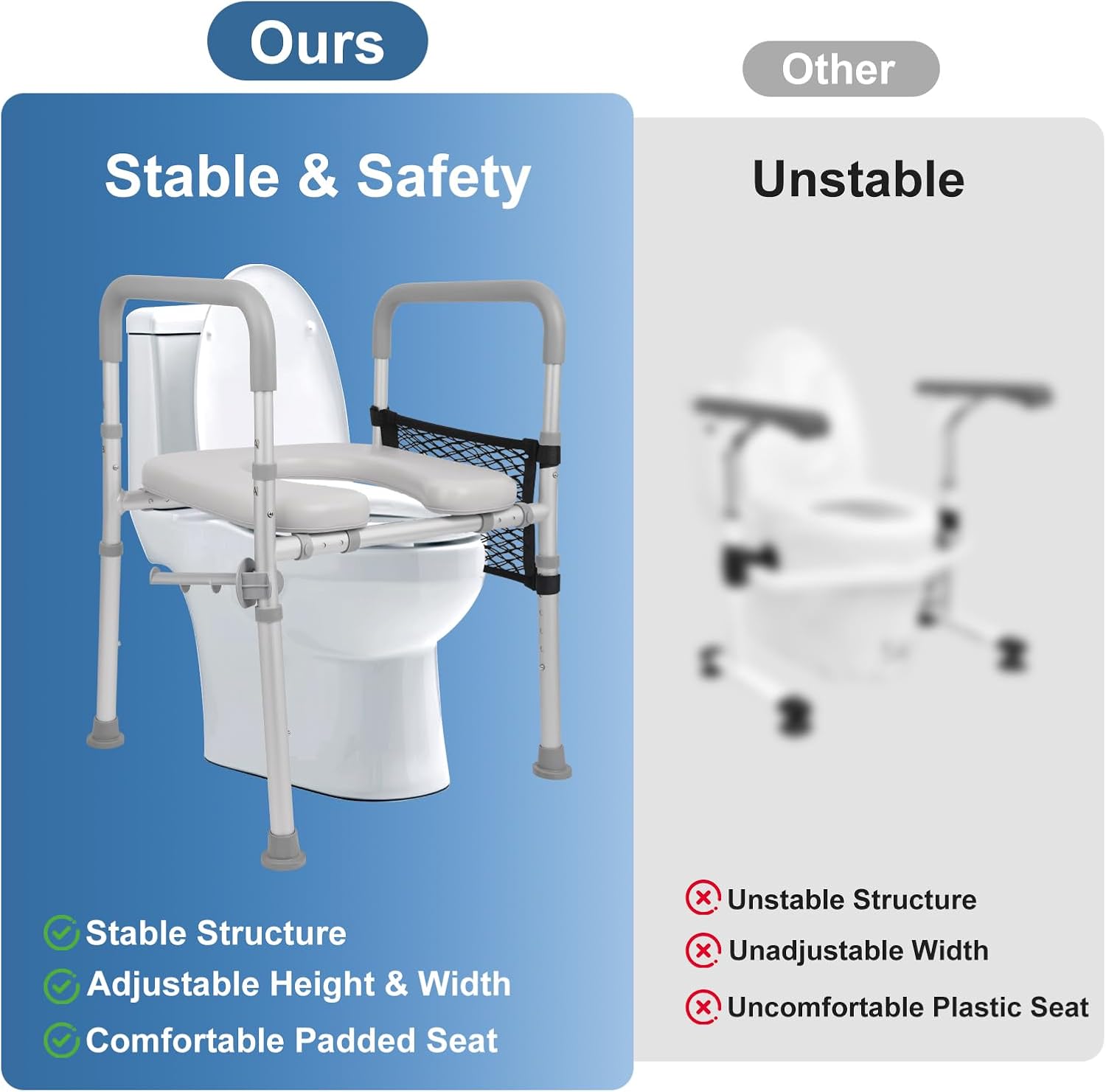 Ours

Stable & Safety

Stable Structure
Adjustable Height & Width
Comfortable Padded Seat

Other

Unstable

Unstable Structure
Unadjustable Width
Uncomfortable Plastic Seat